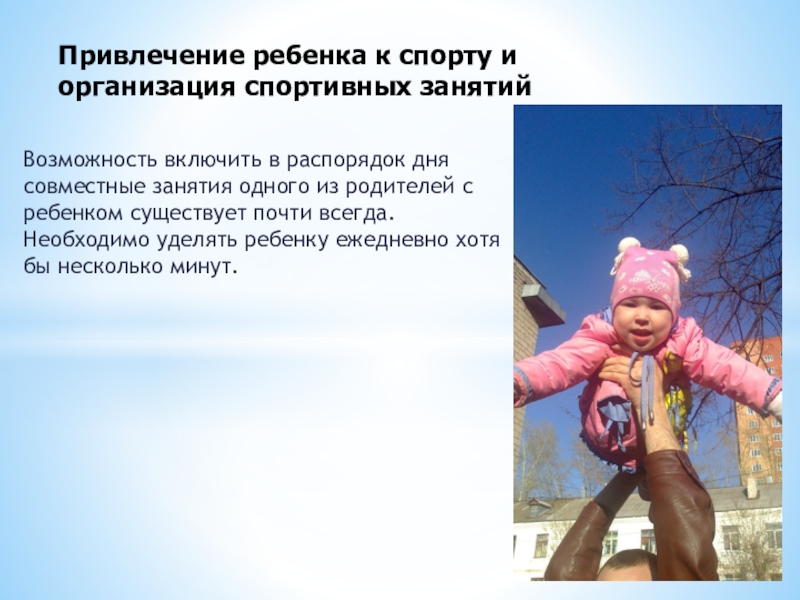 Привлечение ребенка к спорту и организация спортивных занятий

Возможность включить в распорядок дня совместные занятия одного из родителей с ребенком существует почти всегда. Необходимо уделять ребенку ежедневно хотя бы несколько минут.